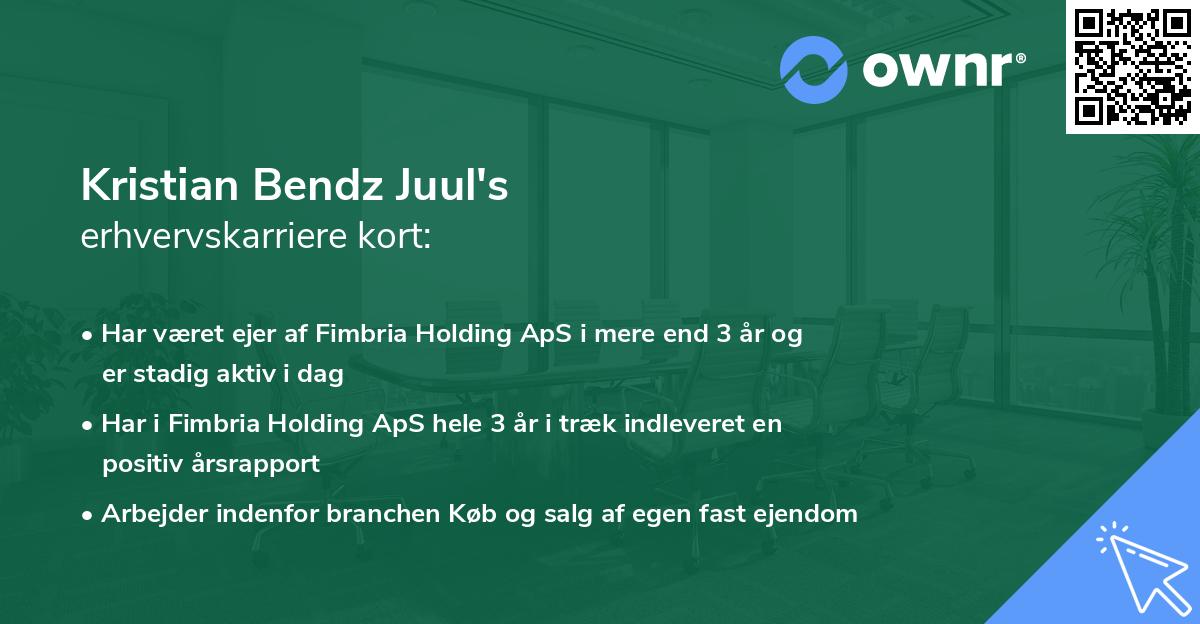 ownr®

Kristian Bendz Juul's
erhvervskarriere kort:

• Har været ejer af Fimbria Holding ApS i mere end 3 år og er stadig aktiv i dag

• Har i Fimbria Holding ApS hele 3 år i træk indleveret en positiv årsrapport

• Arbejder indenfor branchen Køb og salg af egen fast ejendom